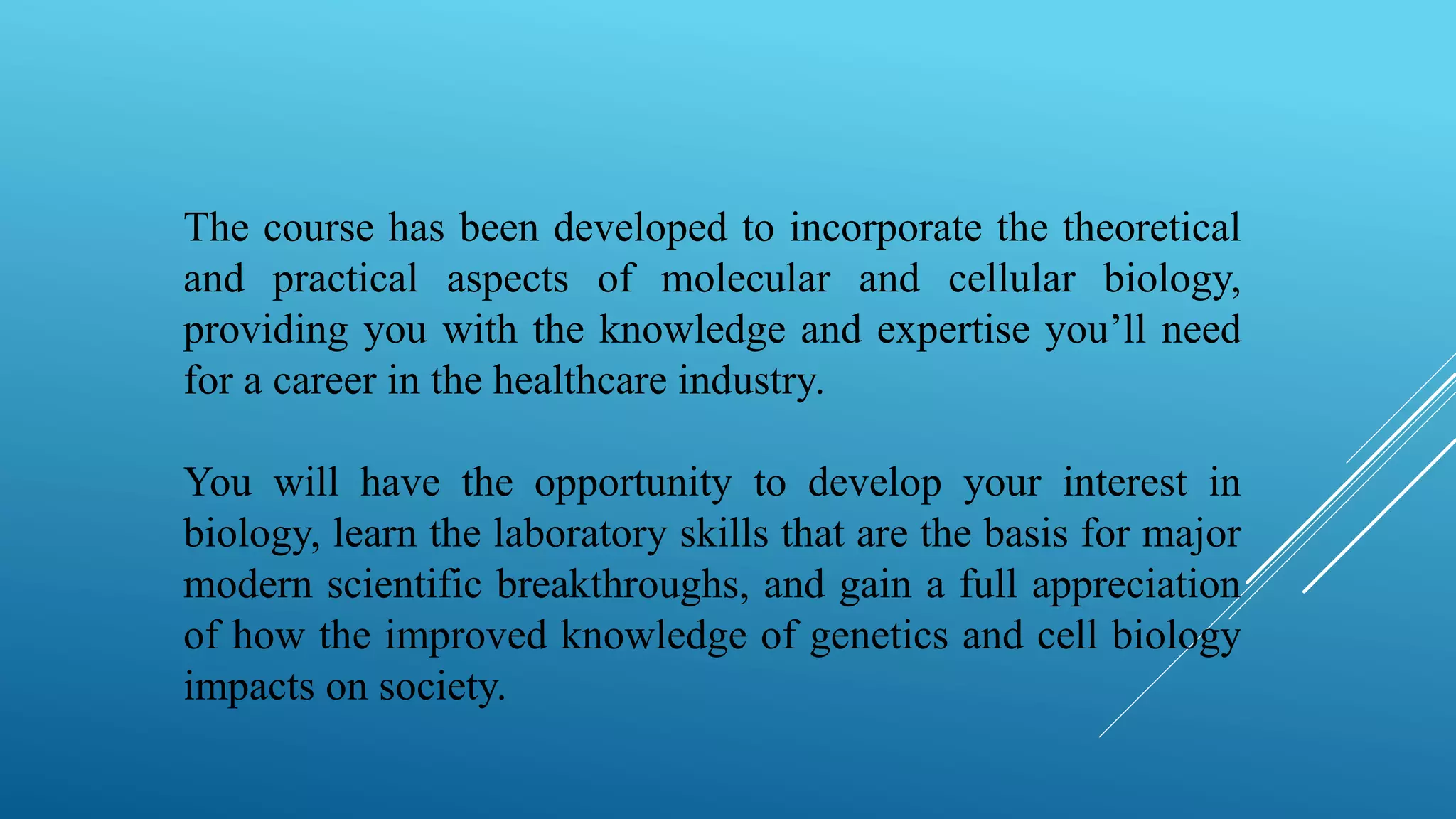 The course has been developed to incorporate the theoretical and practical aspects of molecular and cellular biology, providing you with the knowledge and expertise you’ll need for a career in the healthcare industry.

You will have the opportunity to develop your interest in biology, learn the laboratory skills that are the basis for major modern scientific breakthroughs, and gain a full appreciation of how the improved knowledge of genetics and cell biology impacts on society.